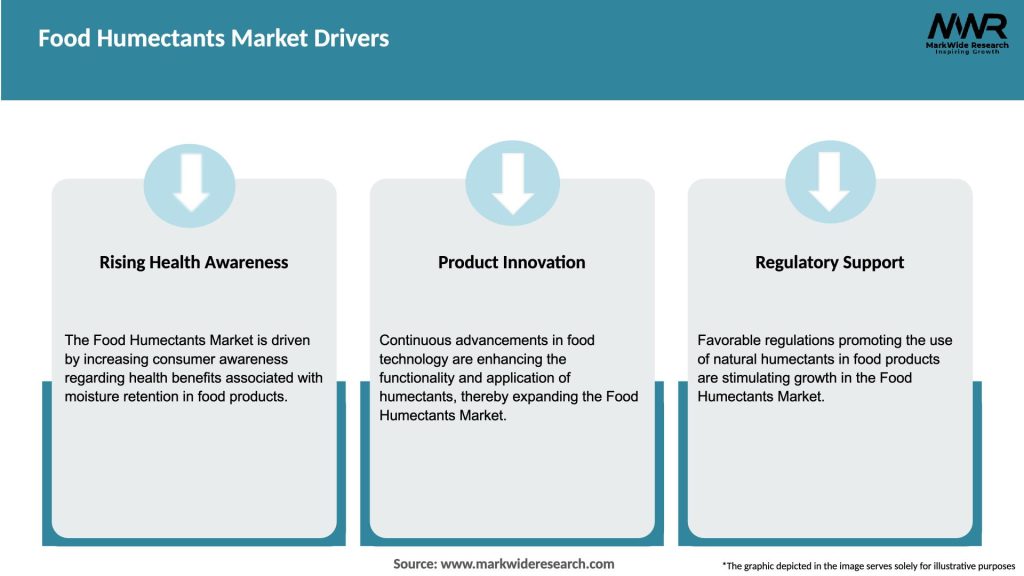 Food Humectants Market Drivers

MWR
MarkWide Research
Inspiring Growth

Rising Health Awareness

The Food Humectants Market is driven by increasing consumer awareness regarding health benefits associated with moisture retention in food products.

Product Innovation

Continuous advancements in food technology are enhancing the functionality and application of humectants, thereby expanding the Food Humectants Market.

Regulatory Support

Favorable regulations promoting the use of natural humectants in food products are stimulating growth in the Food Humectants Market.

Source: www.markwideresearch.com

*The graphic depicted in the image serves solely for illustrative purposes